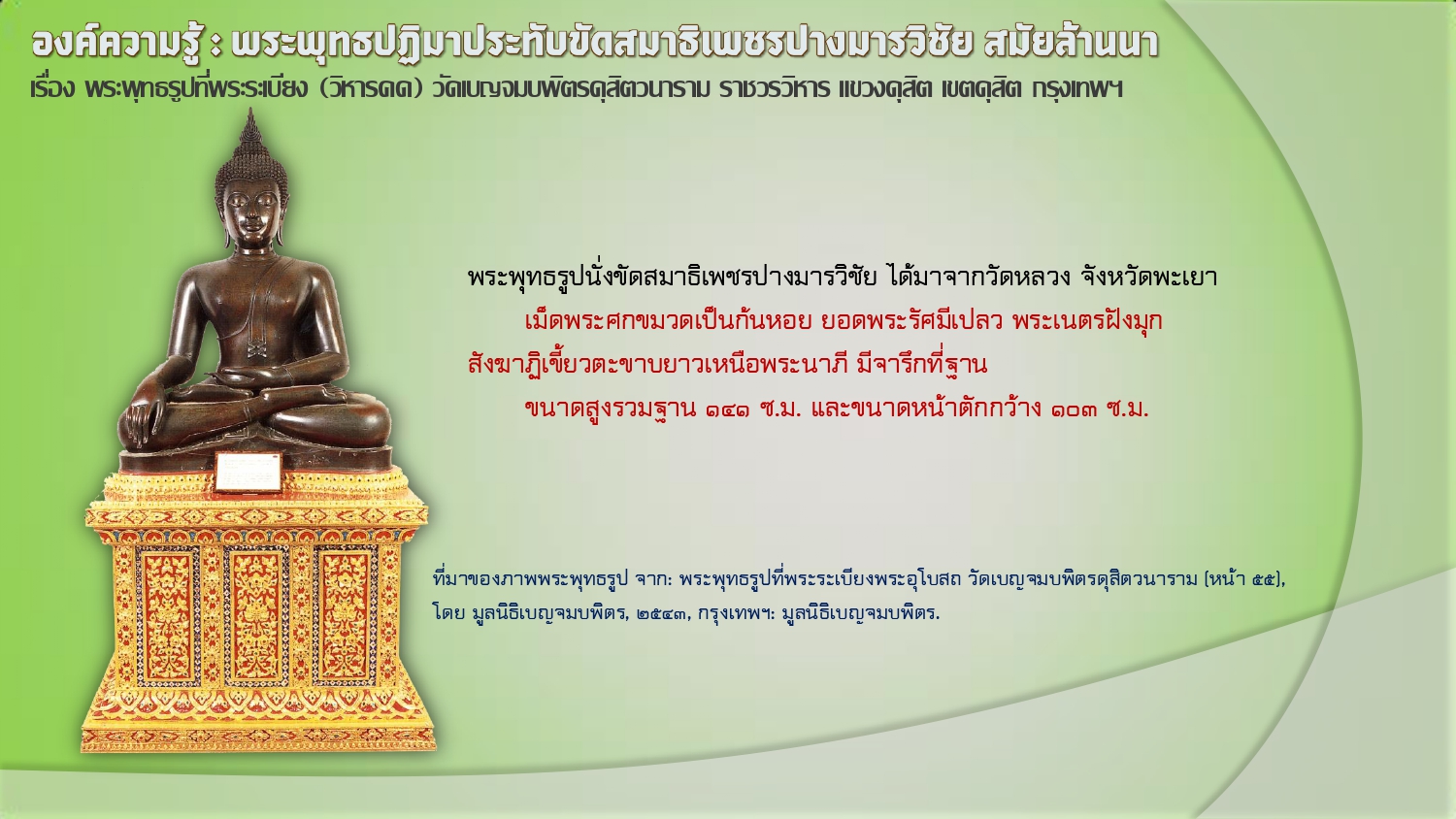 องค์ความรู้ : พระพุทธปฏิมาประทับขัดสมาธิเพชรปางมารวิชัย สมัยล้านนา
เรื่อง พระพุทธรูปที่พระระเบียง (วิหารคด) วัดเบญจมบพิตรดุสิตวนาราม ราชวรวิหาร แขวงดุสิต เขตดุสิต กรุงเทพฯ

พระพุทธรูปนั่งขัดสมาธิเพชรปางมารวิชัย ได้มาจากวัดหลวง จังหวัดพะเยา
เม็ดพระศกขมวดเป็นก้นหอย ยอดพระรัศมีเปลว พระเนตรฝังมุก
สังฆาฏิเขี้ยวตะขาบยาวเหนือพระนาภี มีจารึกที่ฐาน
ขนาดสูงรวมฐาน ๑๔๑ ซ.ม. และขนาดหน้าตักกว้าง ๑๐๓ ซ.ม.

ที่มาของภาพพระพุทธรูป จาก: พระพุทธรูปที่พระระเบียงพระอุโบสถ วัดเบญจมบพิตรดุสิตวนาราม (หน้า ๕๕), โดย มูลนิธิเบญจมบพิตร, ๒๕๔๓, กรุงเทพฯ: มูลนิธิเบญจมบพิตร.